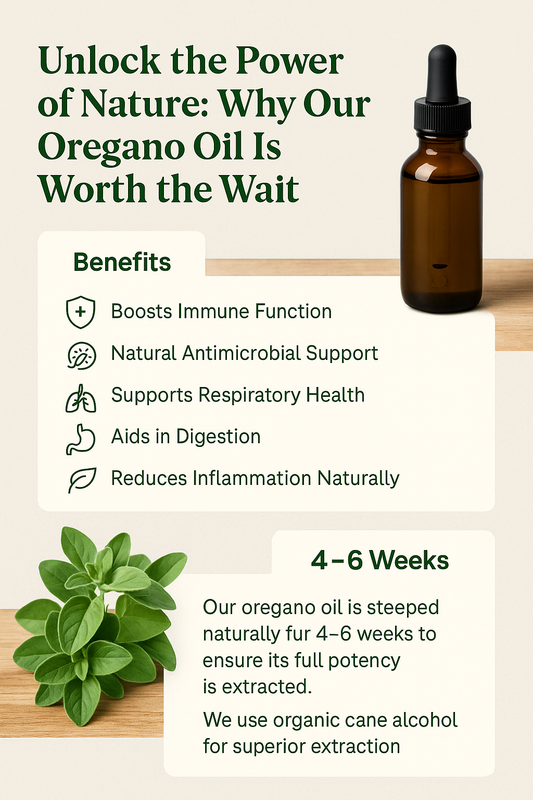 Unlock the Power of Nature: Why Our Oregano Oil Is Worth the Wait

Benefits

Boosts Immune Function

Natural Antimicrobial Support

Supports Respiratory Health

Aids in Digestion

Reduces Inflammation Naturally

4–6 Weeks

Our oregano oil is steeped naturally fur 4–6 weeks to ensure its full potency is extracted.

We use organic cane alcohol for superior extraction